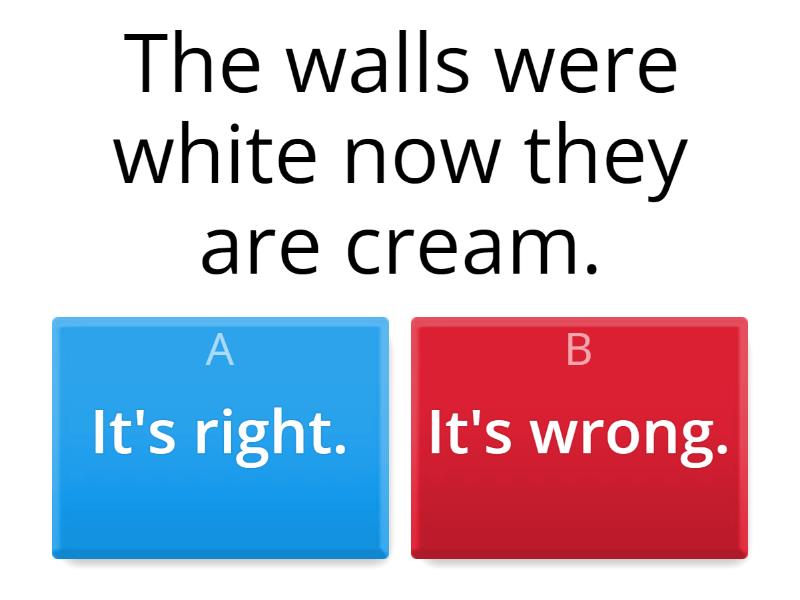 The walls were white now they are cream.

A
It's right.

B
It's wrong.